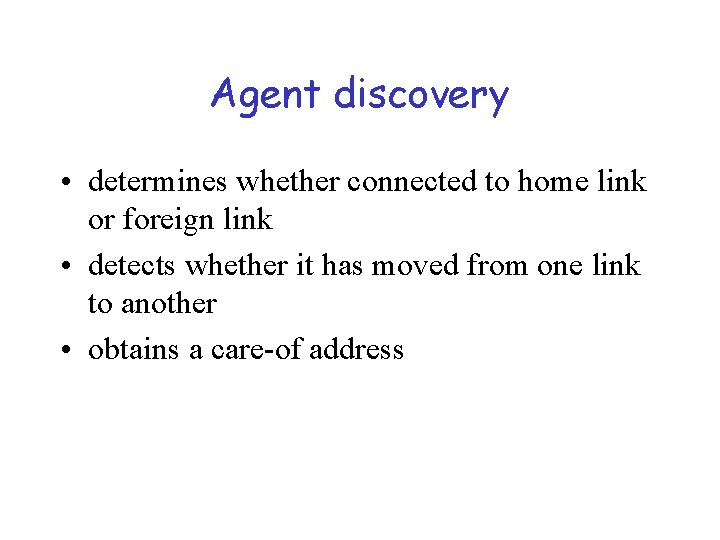 Agent discovery

• determines whether connected to home link or foreign link
• detects whether it has moved from one link to another
• obtains a care-of address